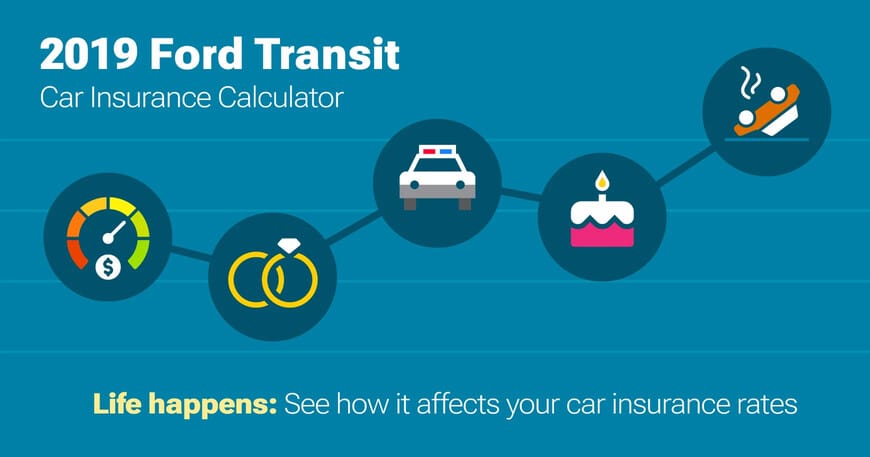 2019 Ford Transit
Car Insurance Calculator

$

Life happens: See how it affects your car insurance rates